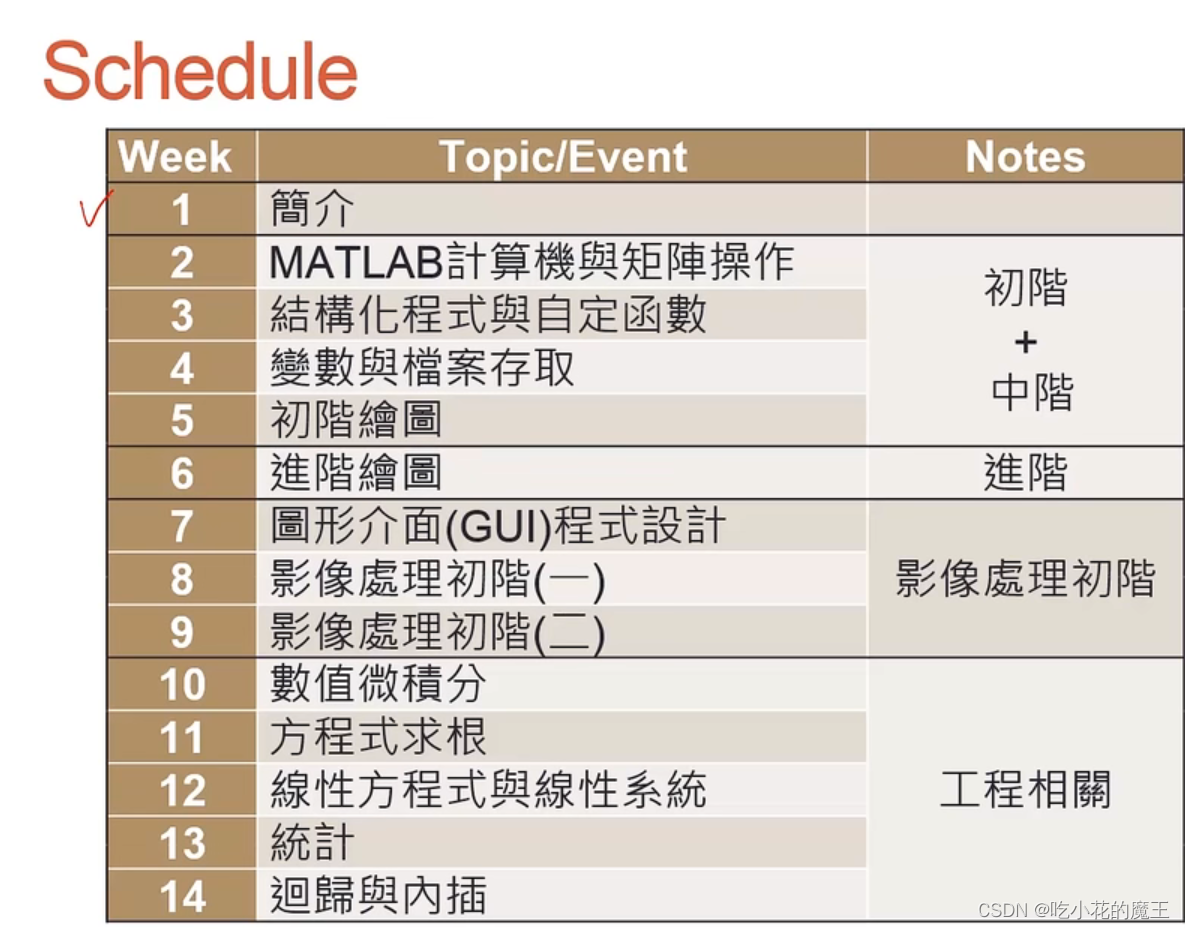 Schedule

| Week | Topic/Event | Notes |
|---|---|---|
| 1 | 簡介 | |
| 2 | MATLAB計算機與矩陣操作 | 初階 + 中階 |
| 3 | 結構化程式與自定函數 | |
| 4 | 變數與檔案存取 | |
| 5 | 初階繪圖 | |
| 6 | 進階繪圖 | 進階 |
| 7 | 圖形介面(GUI)程式設計 | 影像處理初階 |
| 8 | 影像處理初階(一) | |
| 9 | 影像處理初階(二) | |
| 10 | 數值微積分 | 工程相關 |
| 11 | 方程式求根 | |
| 12 | 線性方程式與線性系統 | |
| 13 | 統計 | |
| 14 | 迴歸與內插 | |

CSDN @吃小花的魔王